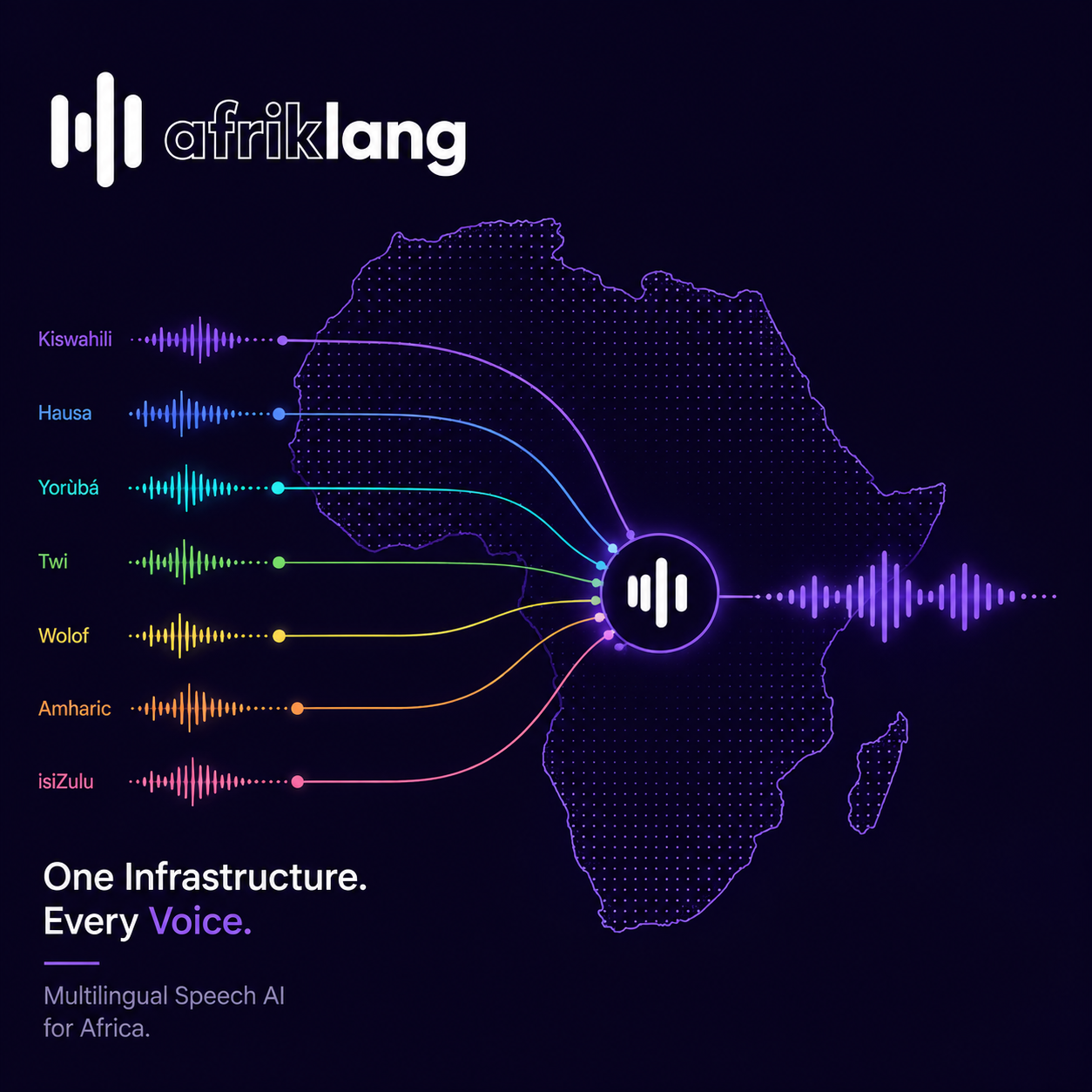 afriklang

Kiswahili

Hausa

Yorùbá

Twi

Wolof

Amharic

isiZulu

One Infrastructure.
Every Voice.

Multilingual Speech AI for Africa.